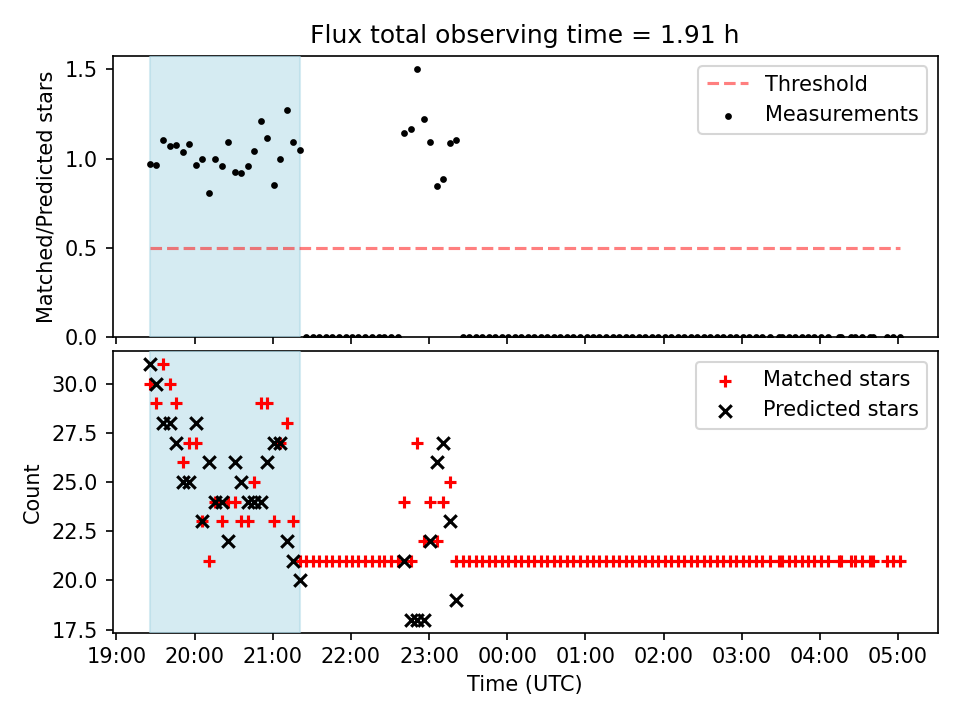 Flux total observing time = 1.91 h

Matched/Predicted stars

1.5
1.0
0.5
0.0

Threshold
Measurements

Count

30.0
27.5
25.0
22.5
20.0
17.5

Matched stars
Predicted stars

19:00 20:00 21:00 22:00 23:00 00:00 01:00 02:00 03:00 04:00 05:00

Time (UTC)